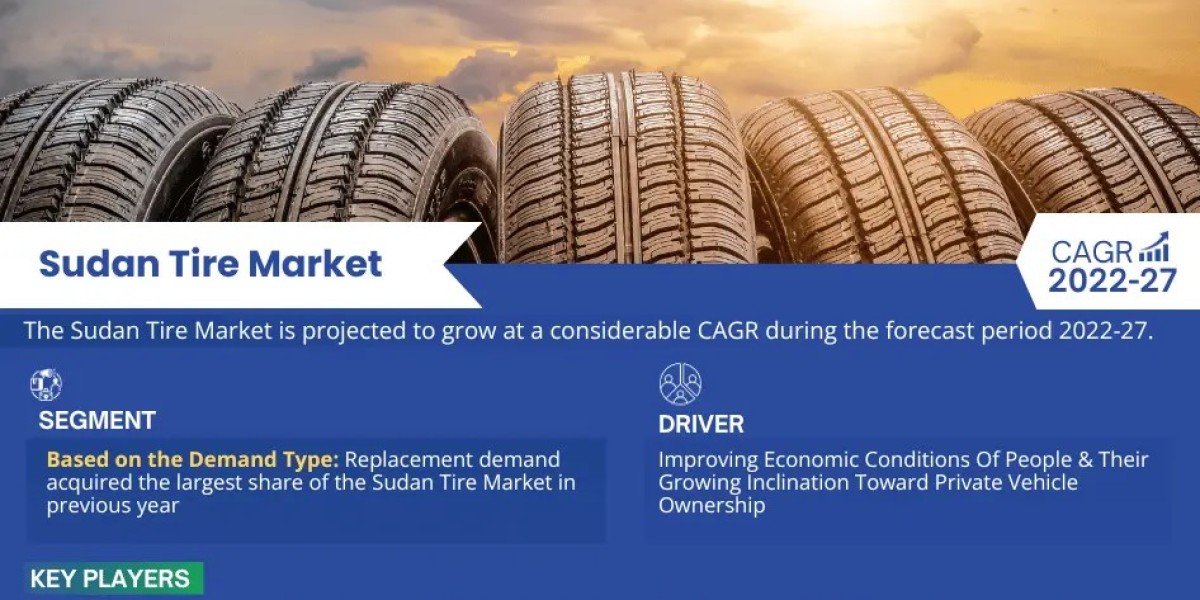 Sudan Tire Market

CAGR
2022-27

The Sudan Tire Market is projected to grow at a considerable CAGR during the forecast period 2022-27.

SEGMENT

Based on the Demand Type: Replacement demand acquired the largest share of the Sudan Tire Market in previous year

DRIVER

Improving Economic Conditions Of People & Their Growing Inclination Toward Private Vehicle Ownership

KEY PLAYERS